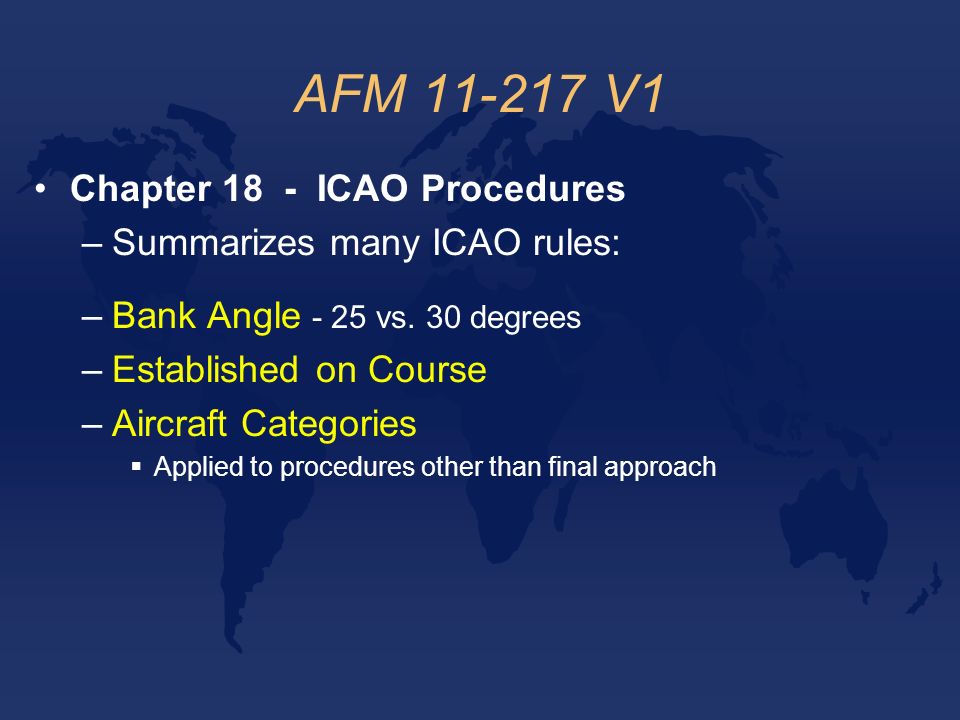 AFM 11-217 V1

• Chapter 18 - ICAO Procedures
– Summarizes many ICAO rules:
– Bank Angle - 25 vs. 30 degrees
– Established on Course
– Aircraft Categories
▪ Applied to procedures other than final approach